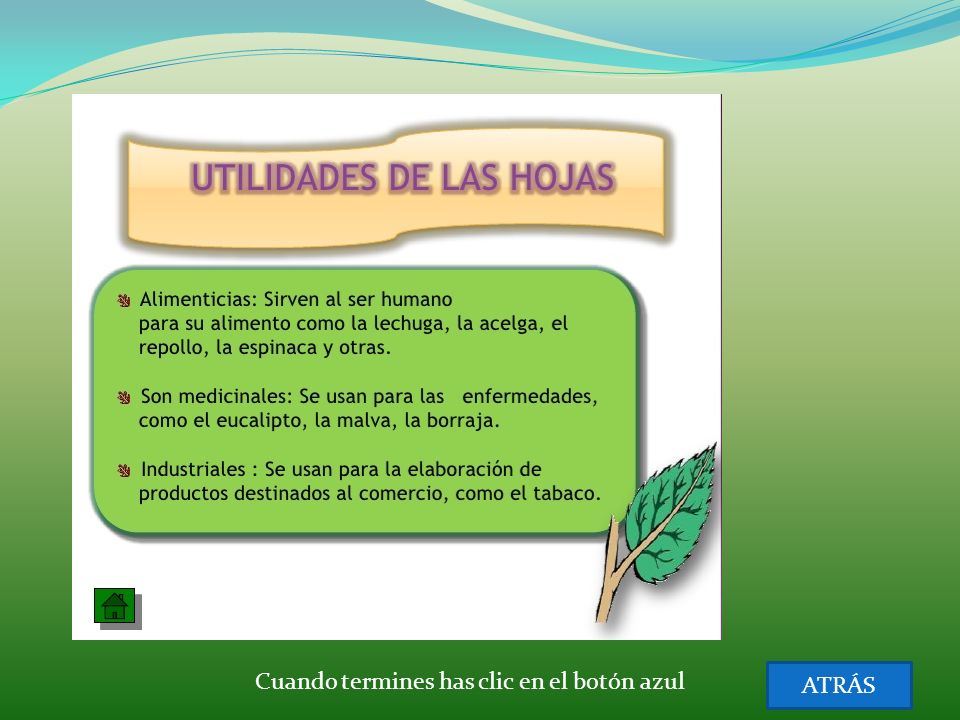 UTILIDADES DE LAS HOJAS

Alimenticias: Sirven al ser humano para su alimento como la lechuga, la acelga, el repollo, la espinaca y otras.

Son medicinales: Se usan para las enfermedades, como el eucalipto, la malva, la borraja.

Industriales : Se usan para la elaboración de productos destinados al comercio, como el tabaco.

Cuando termines has clic en el botón azul

ATRÁS